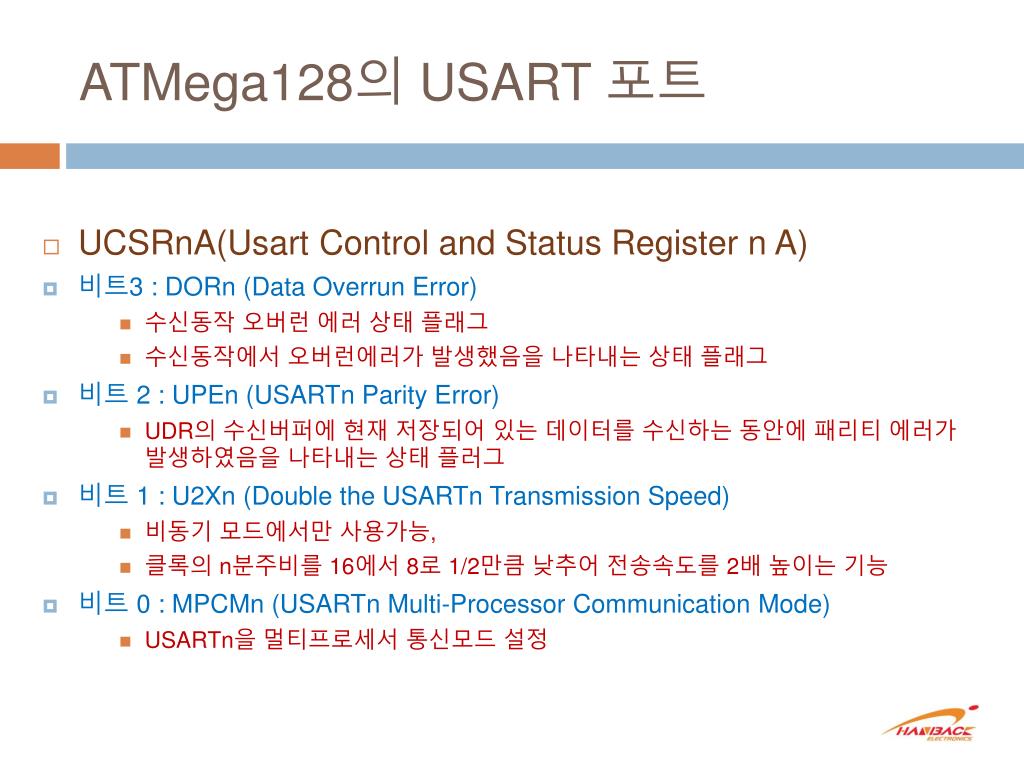 ATMega128의 USART 포트

UCSRnA(Usart Control and Status Register n A)

비트3 : DORn (Data Overrun Error)

수신동작 오버런 에러 상태 플래그

수신동작에서 오버런에러가 발생했음을 나타내는 상태 플래그

비트 2 : UPEn (USARTn Parity Error)

UDR의 수신버퍼에 현재 저장되어 있는 데이터를 수신하는 동안에 패리티 에러가 발생하였음을 나타내는 상태 플러그

비트 1 : U2Xn (Double the USARTn Transmission Speed)

비동기 모드에서만 사용가능,

클록의 n분주비를 16에서 8로 1/2만큼 낮추어 전송속도를 2배 높이는 기능

비트 0 : MPCMn (USARTn Multi-Processor Communication Mode)

USARTn을 멀티프로세서 통신모드 설정

HANBACK ELECTRONICS